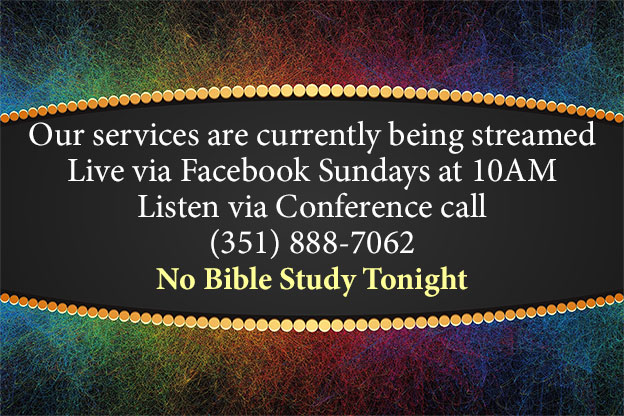 Our services are currently being streamed
Live via Facebook Sundays at 10AM
Listen via Conference call
(351) 888-7062
No Bible Study Tonight